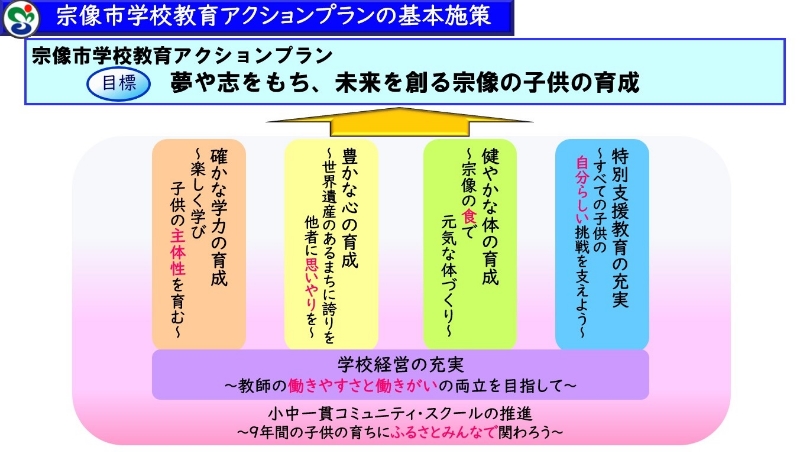 宗像市学校教育アクションプランの基本施策

宗像市学校教育アクションプラン
目標 夢や志をもち、未来を創る宗像の子供の育成

確かな学力の育成
～楽しく学び
子供の主体性を育む～

豊かな心の育成
～世界遺産のあるまちに誇りを
他者に思いやりを～

健やかな体の育成
～宗像の食で
元気な体づくり～

特別支援教育の充実
～すべての子供の
自分らしい挑戦を支えよう～

学校経営の充実
～教師の働きやすさと働きがいの両立を目指して～

小中一貫コミュニティ・スクールの推進
～9年間の子供の育ちにふるさとみんなで関わろう～